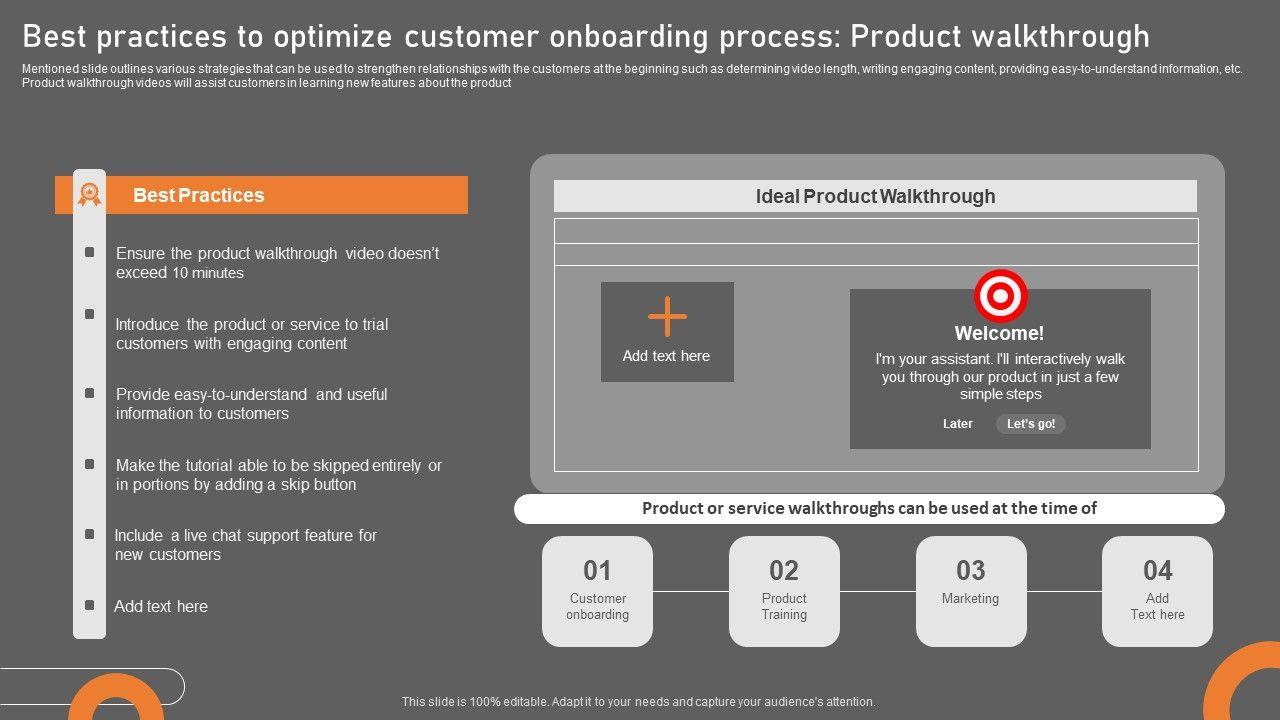 Best practices to optimize customer onboarding process: Product walkthrough

Mentioned slide outlines various strategies that can be used to strengthen relationships with the customers at the beginning such as determining video length, writing engaging content, providing easy-to-understand information, etc. Product walkthrough videos will assist customers in learning new features about the product

Best Practices

Ensure the product walkthrough video doesn't exceed 10 minutes

Introduce the product or service to trial customers with engaging content

Provide easy-to-understand and useful information to customers

Make the tutorial able to be skipped entirely or in portions by adding a skip button

Include a live chat support feature for new customers

Add text here

Ideal Product Walkthrough

Add text here

Welcome!

I'm your assistant. I'll interactively walk you through our product in just a few simple steps

Later

Let's go!

Product or service walkthroughs can be used at the time of

01
Customer onboarding

02
Product Training

03
Marketing

04
Add Text here

This slide is 100% editable. Adapt it to your needs and capture your audience's attention.